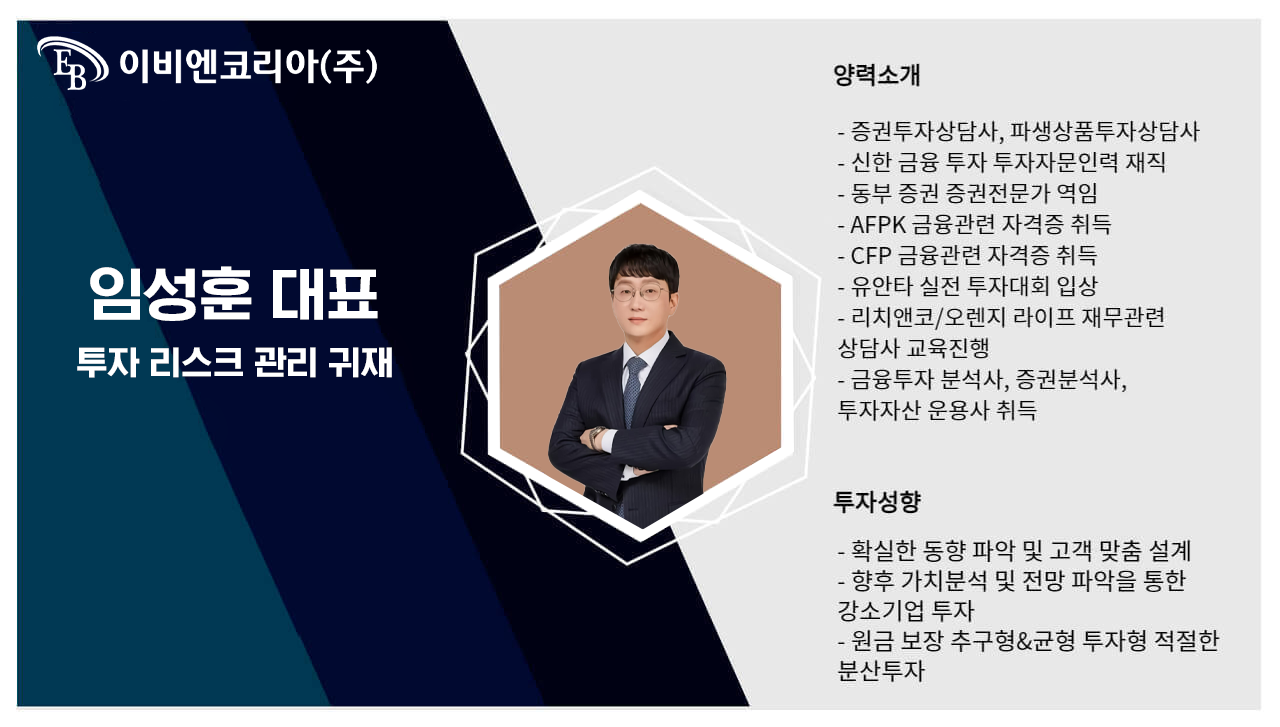 EB 이비엔코리아(주)

임성훈 대표
투자 리스크 관리 귀재

양력소개

- 증권투자상담사, 파생상품투자상담사
- 신한 금융 투자 투자자문인력 재직
- 동부 증권 증권전문가 역임
- AFPK 금융관련 자격증 취득
- CFP 금융관련 자격증 취득
- 유안타 실전 투자대회 입상
- 리치앤코/오렌지 라이프 재무관련 상담사 교육진행
- 금융투자 분석사, 증권분석사, 투자자산 운용사 취득

투자성향

- 확실한 동향 파악 및 고객 맞춤 설계
- 향후 가치분석 및 전망 파악을 통한 강소기업 투자
- 원금 보장 추구형&균형 투자형 적절한 분산투자